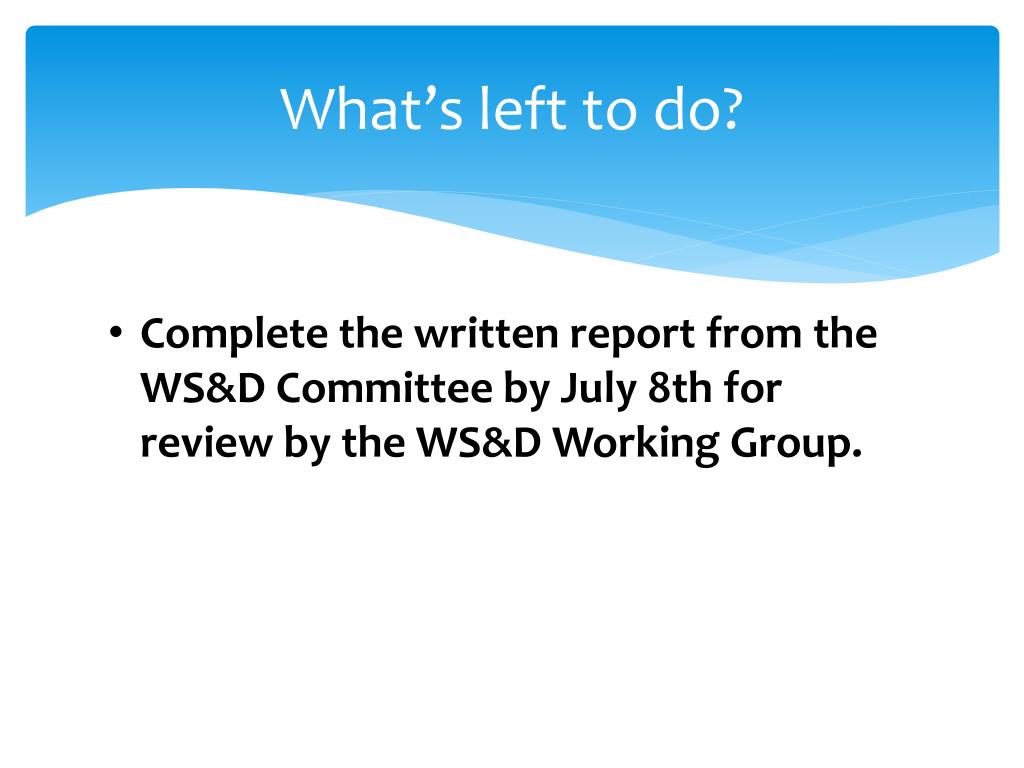 What's left to do?

• Complete the written report from the WS&D Committee by July 8th for review by the WS&D Working Group.